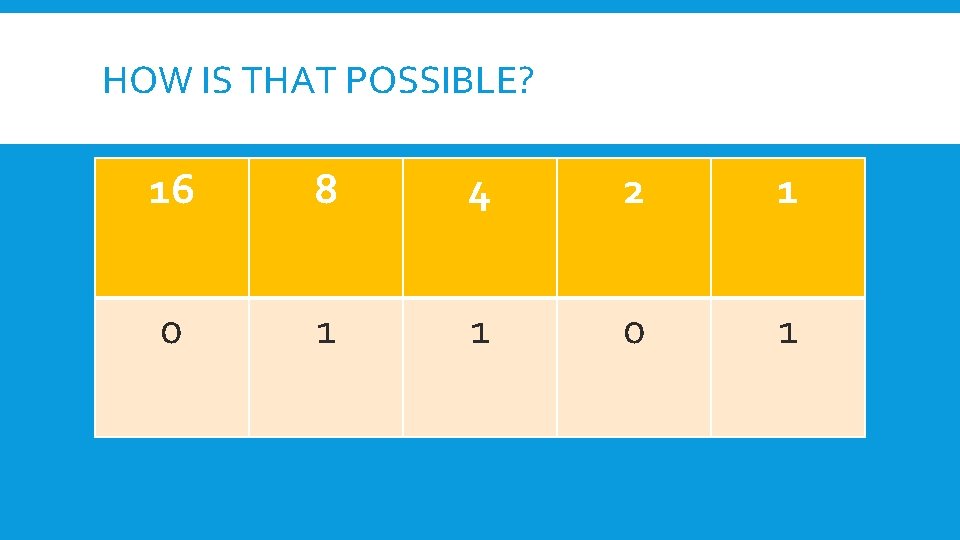 HOW IS THAT POSSIBLE?

| 16 | 8 | 4 | 2 | 1 |
|---|---|---|---|---|
| 0 | 1 | 1 | 0 | 1 |